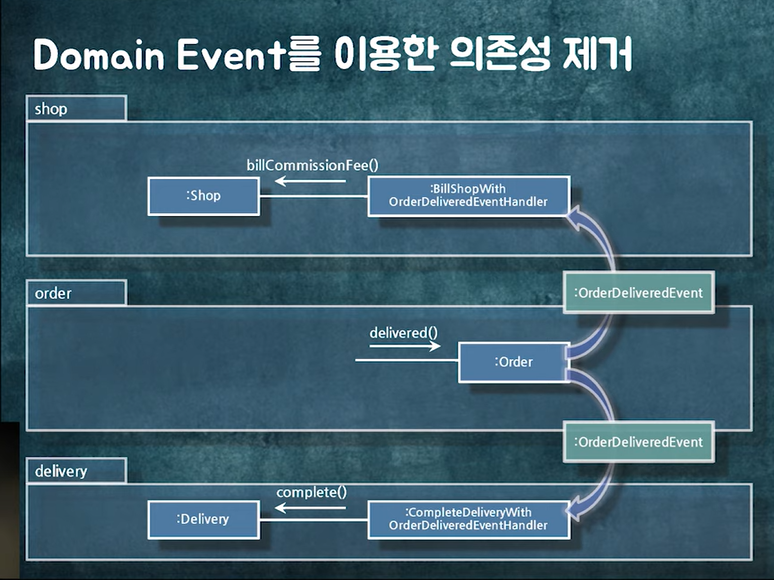 Domain Event를 이용한 의존성 제거

shop

billCommissionFee()

:Shop

:BillShopWith OrderDeliveredEventHandler

:OrderDeliveredEvent

order

delivered()

:Order

:OrderDeliveredEvent

delivery

complete()

:Delivery

:CompleteDeliveryWith OrderDeliveredEventHandler